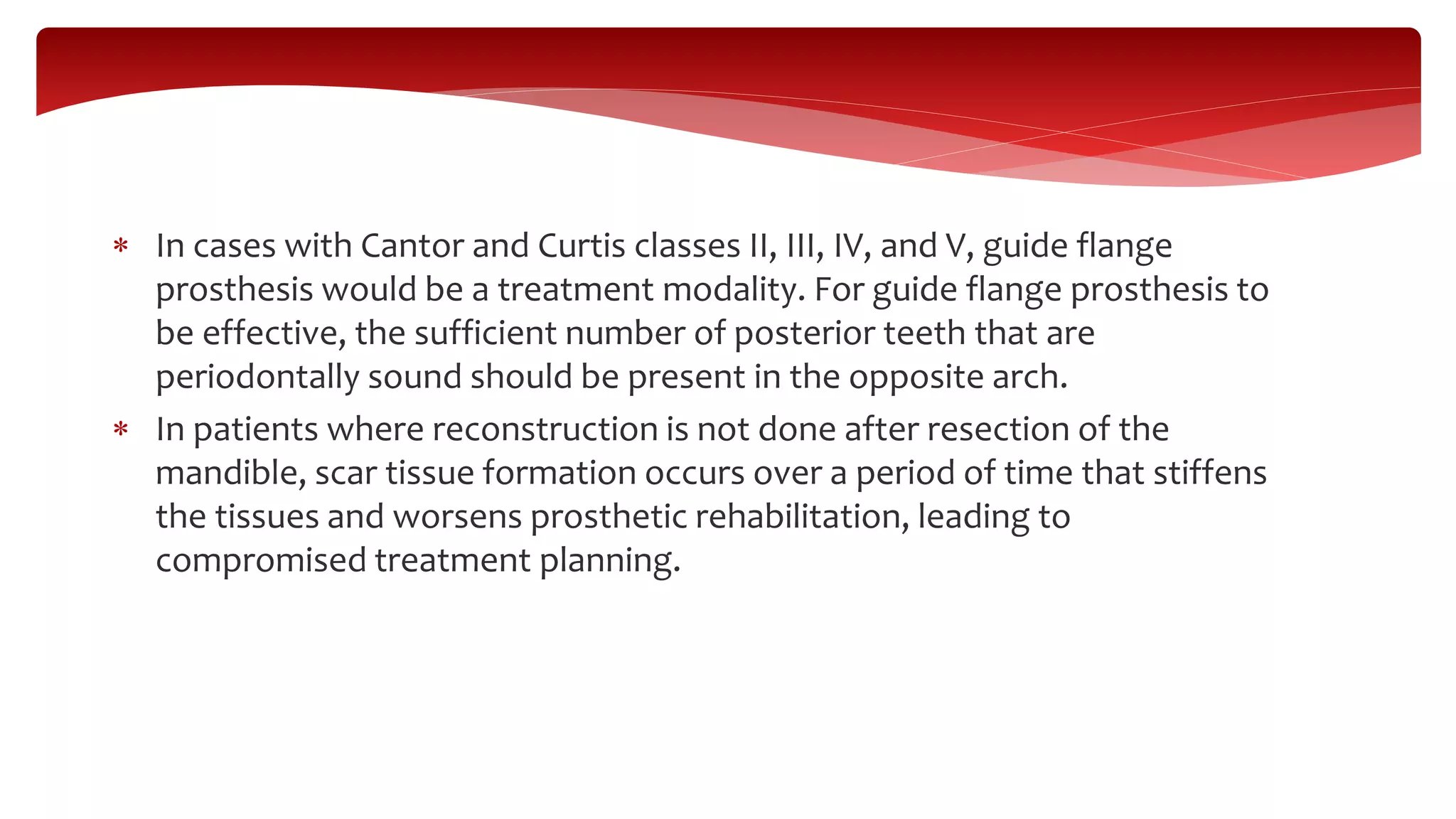 * In cases with Cantor and Curtis classes II, III, IV, and V, guide flange prosthesis would be a treatment modality. For guide flange prosthesis to be effective, the sufficient number of posterior teeth that are periodontally sound should be present in the opposite arch.

* In patients where reconstruction is not done after resection of the mandible, scar tissue formation occurs over a period of time that stiffens the tissues and worsens prosthetic rehabilitation, leading to compromised treatment planning.